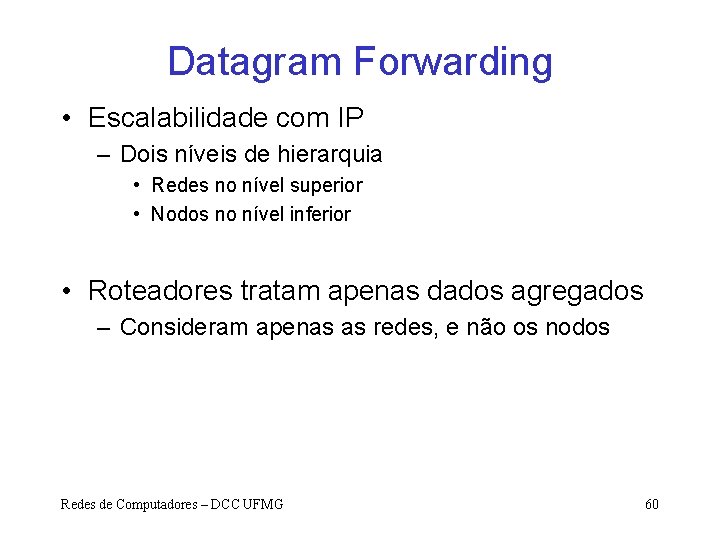 Datagram Forwarding

• Escalabilidade com IP
– Dois níveis de hierarquia
• Redes no nível superior
• Nodos no nível inferior

• Roteadores tratam apenas dados agregados
– Consideram apenas as redes, e não os nodos

Redes de Computadores – DCC UFMG

60